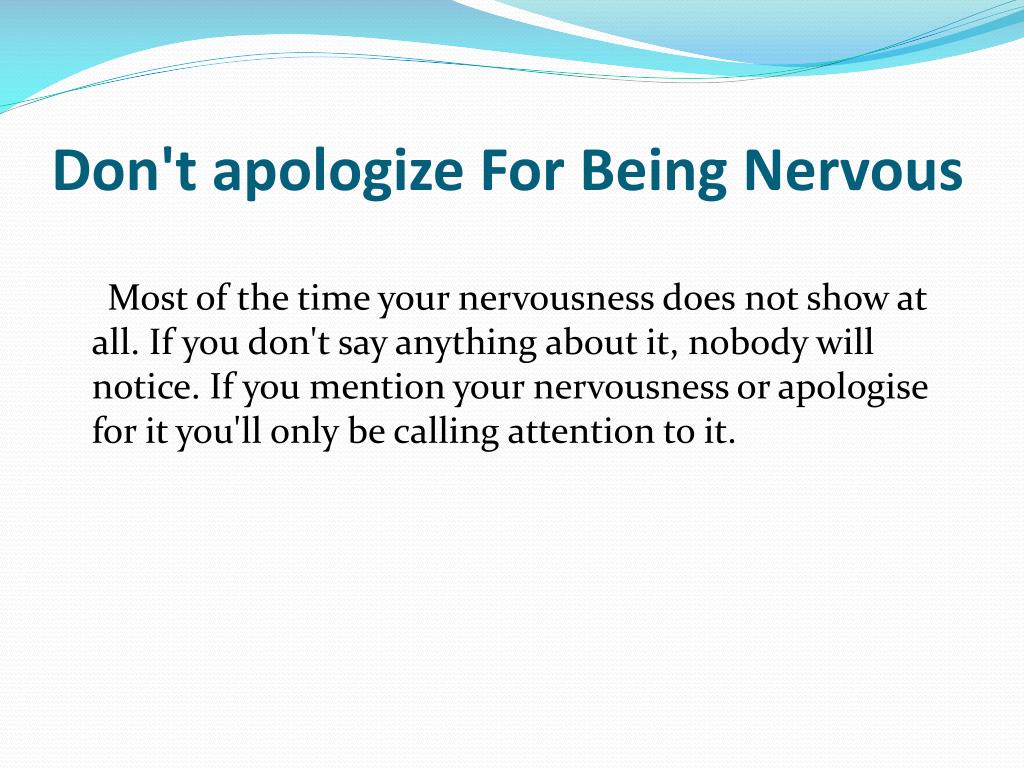 Don't apologize For Being Nervous

Most of the time your nervousness does not show at all. If you don't say anything about it, nobody will notice. If you mention your nervousness or apologise for it you'll only be calling attention to it.